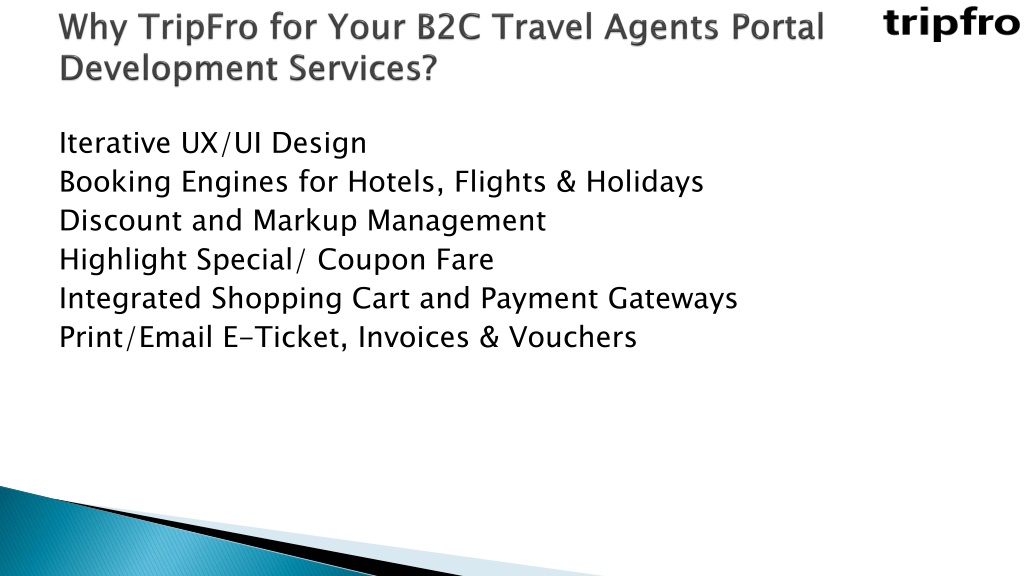 Why TripFro for Your B2C Travel Agents Portal Development Services?

tripfro

Iterative UX/UI Design
Booking Engines for Hotels, Flights & Holidays
Discount and Markup Management
Highlight Special/ Coupon Fare
Integrated Shopping Cart and Payment Gateways
Print/Email E-Ticket, Invoices & Vouchers